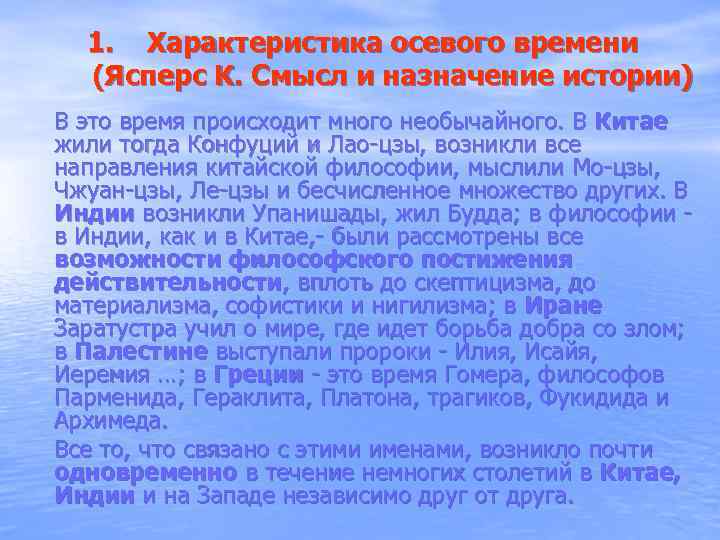 1. Характеристика осевого времени (Ясперс К. Смысл и назначение истории)

В это время происходит много необычайного. В Китае жили тогда Конфуций и Лао-цзы, возникли все направления китайской философии, мыслили Мо-цзы, Чжуан-цзы, Ле-цзы и бесчисленное множество других. В Индии возникли Упанишады, жил Будда; в философии - в Индии, как и в Китае,- были рассмотрены все возможности философского постижения действительности, вплоть до скептицизма, до материализма, софистики и нигилизма; в Иране Заратустра учил о мире, где идет борьба добра со злом; в Палестине выступали пророки - Илия, Исайя, Иеремия ...; в Греции - это время Гомера, философов Парменида, Гераклита, Платона, трагиков, Фукидида и Архимеда.

Все то, что связано с этими именами, возникло почти одновременно в течение немногих столетий в Китае, Индии и на Западе независимо друг от друга.